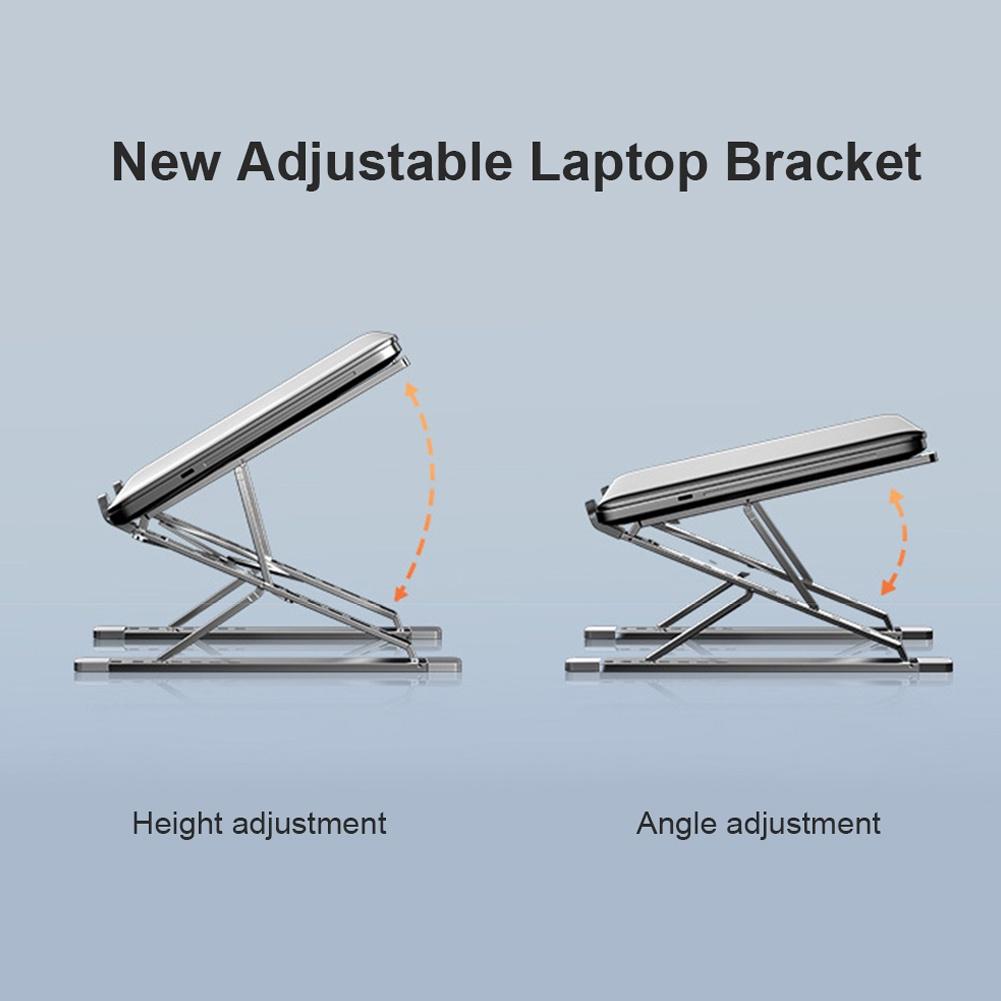 New Adjustable Laptop Bracket

Height adjustment

Angle adjustment